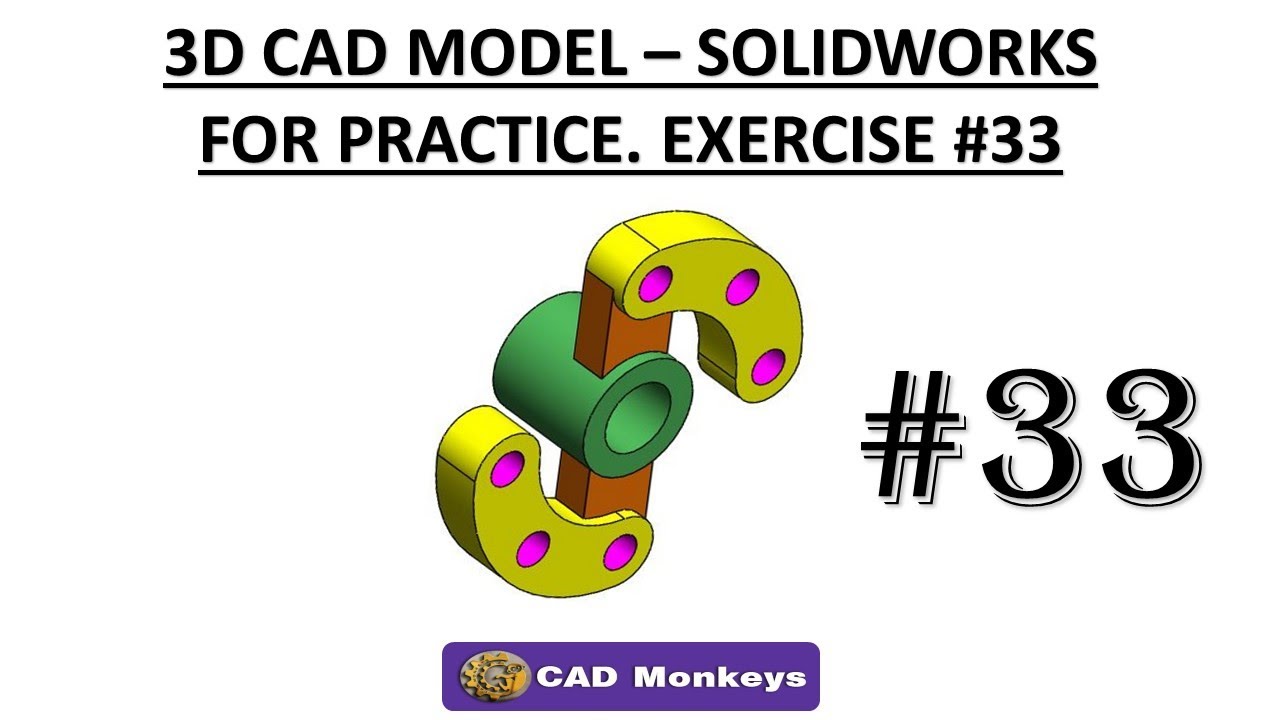 3D CAD MODEL – SOLIDWORKS
FOR PRACTICE. EXERCISE #33

#33

CAD Monkeys